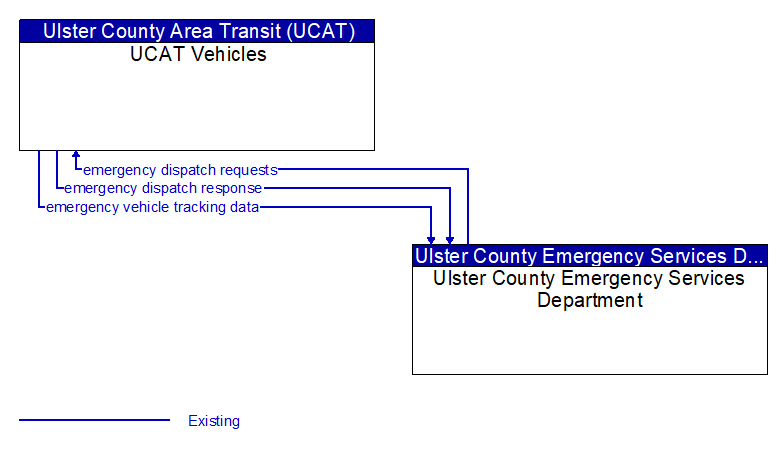 Ulster County Area Transit (UCAT)
UCAT Vehicles

emergency dispatch requests
emergency dispatch response
emergency vehicle tracking data

Ulster County Emergency Services D...
Ulster County Emergency Services Department

Existing